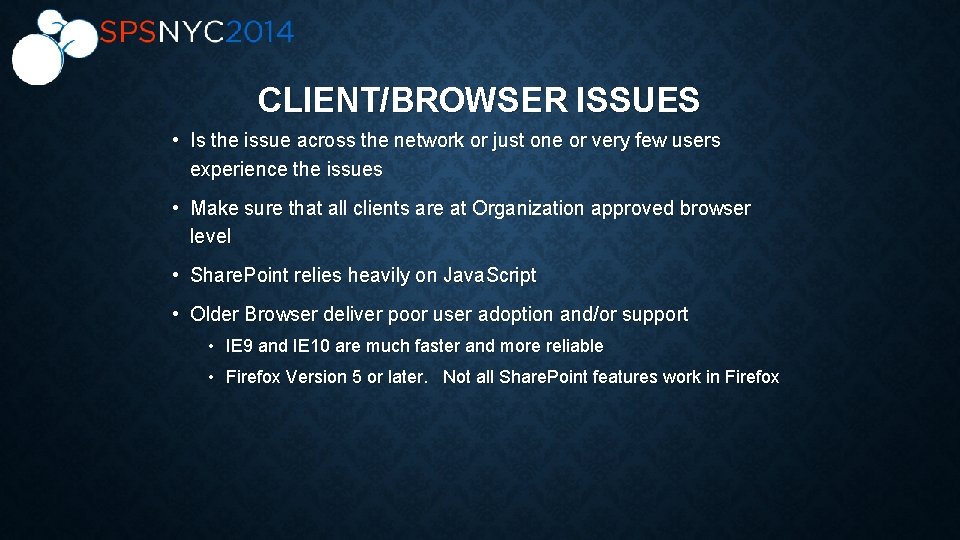 SPSNYC2014

CLIENT/BROWSER ISSUES

• Is the issue across the network or just one or very few users experience the issues

• Make sure that all clients are at Organization approved browser level

• SharePoint relies heavily on JavaScript

• Older Browser deliver poor user adoption and/or support

• IE9 and IE10 are much faster and more reliable

• Firefox Version 5 or later. Not all SharePoint features work in Firefox